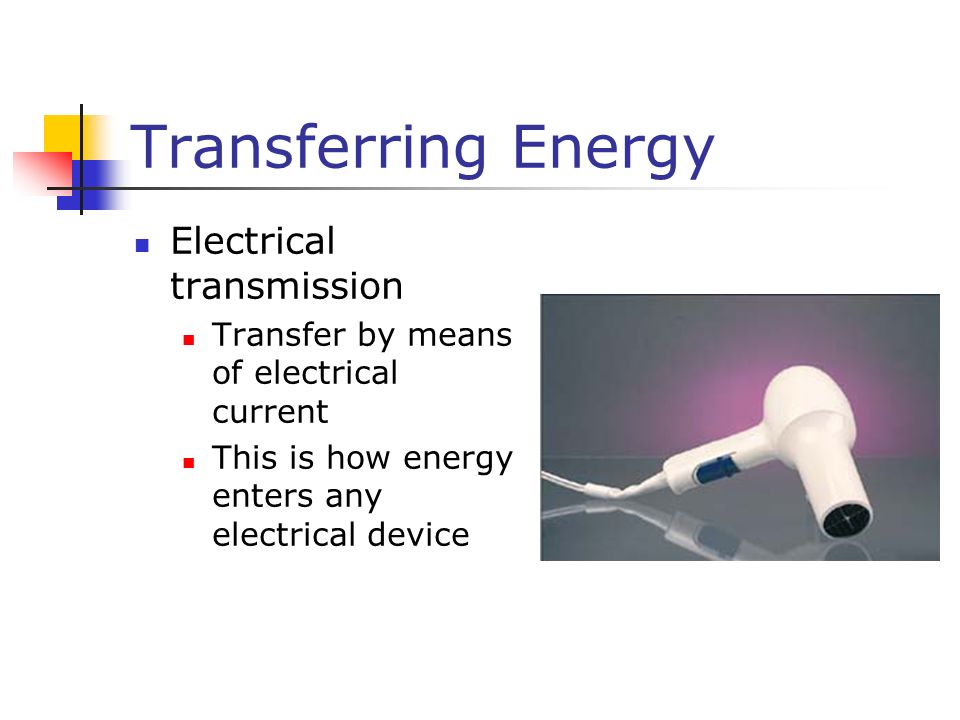 Transferring Energy

- Electrical transmission
  - Transfer by means of electrical current
  - This is how energy enters any electrical device